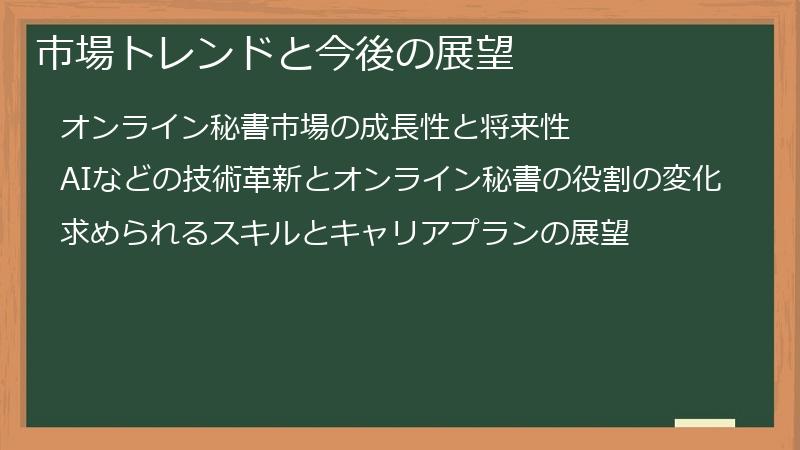 市場トレンドと今後の展望

オンライン秘書市場の成長性と将来性

AIなどの技術革新とオンライン秘書の役割の変化

求められるスキルとキャリアプランの展望